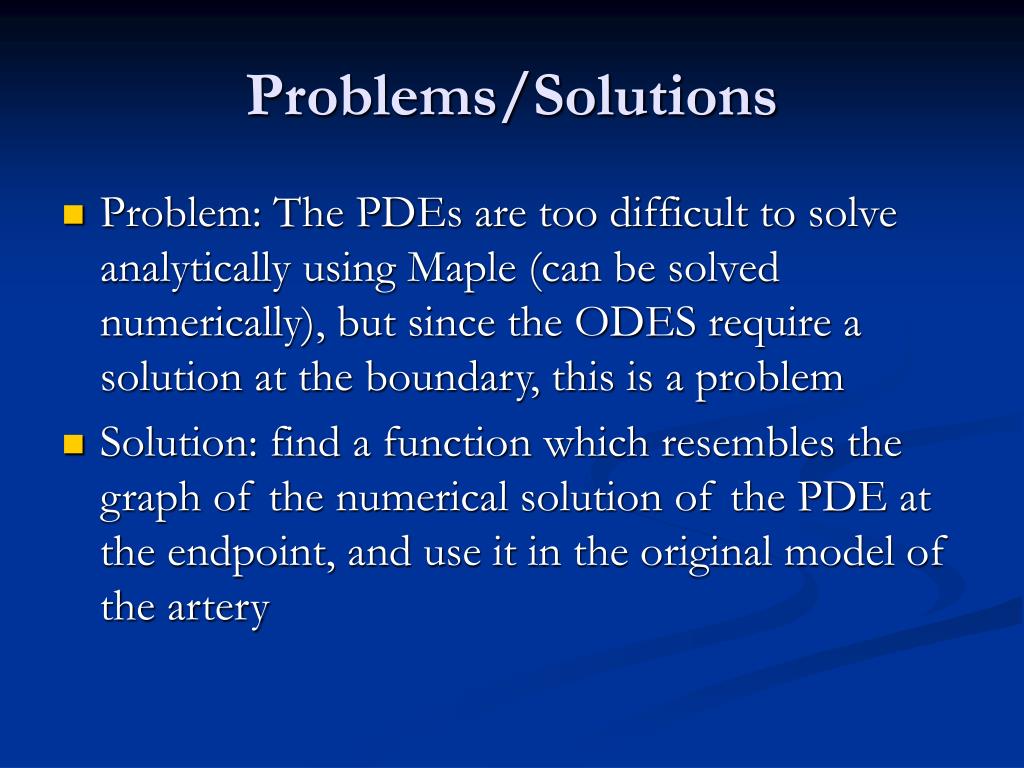 Problems/Solutions

Problem: The PDEs are too difficult to solve analytically using Maple (can be solved numerically), but since the ODES require a solution at the boundary, this is a problem

Solution: find a function which resembles the graph of the numerical solution of the PDE at the endpoint, and use it in the original model of the artery